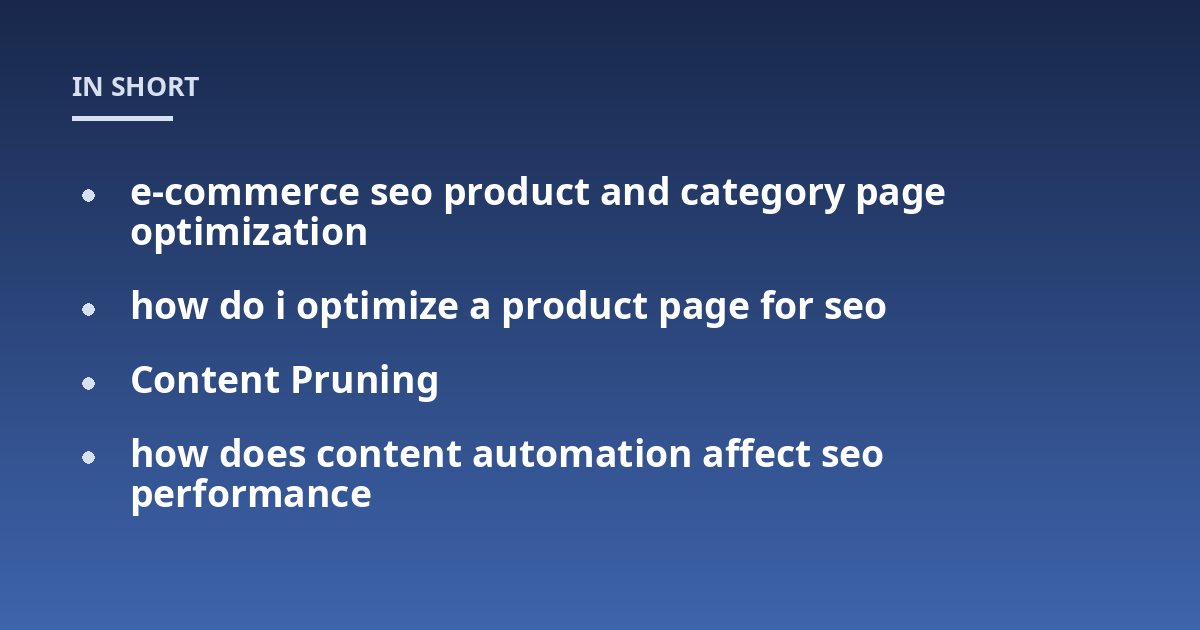 IN SHORT

- e-commerce seo product and category page optimization
- how do i optimize a product page for seo
- Content Pruning
- how does content automation affect seo performance